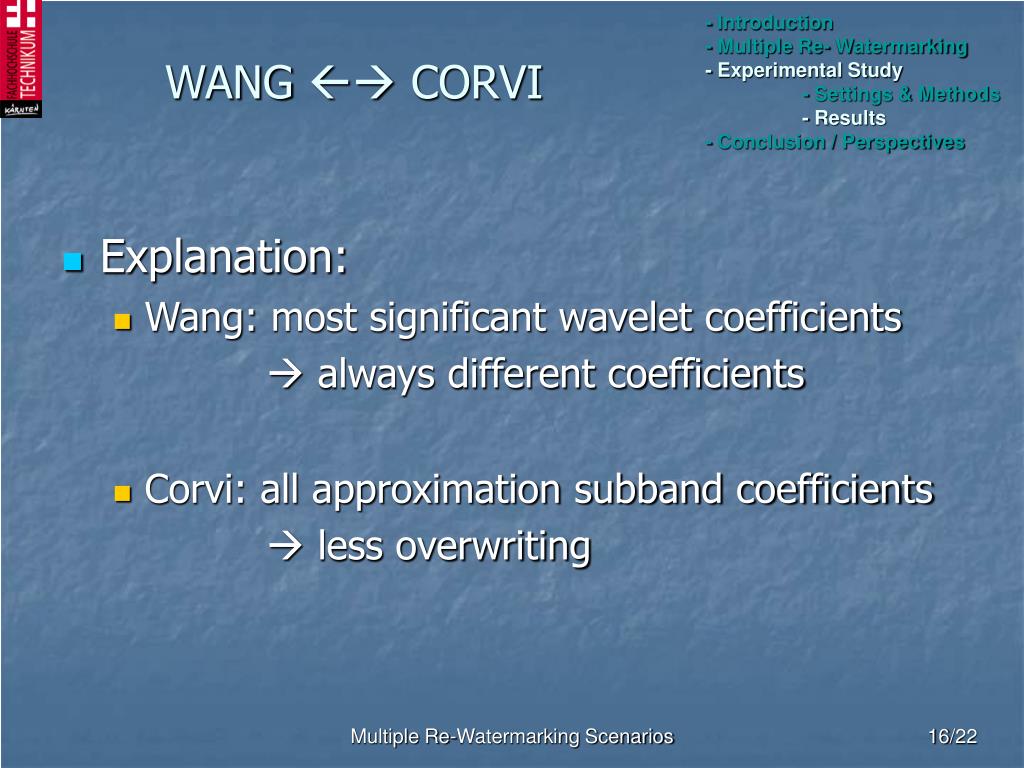 FACHHOCHSCHULE TECHNIKUM KÄRNTEN

WANG ←→ CORVI

- Introduction
- Multiple Re- Watermarking
- Experimental Study
- Settings & Methods
- Results
- Conclusion / Perspectives

Explanation:

Wang: most significant wavelet coefficients
→ always different coefficients

Corvi: all approximation subband coefficients
→ less overwriting

Multiple Re-Watermarking Scenarios

16/22